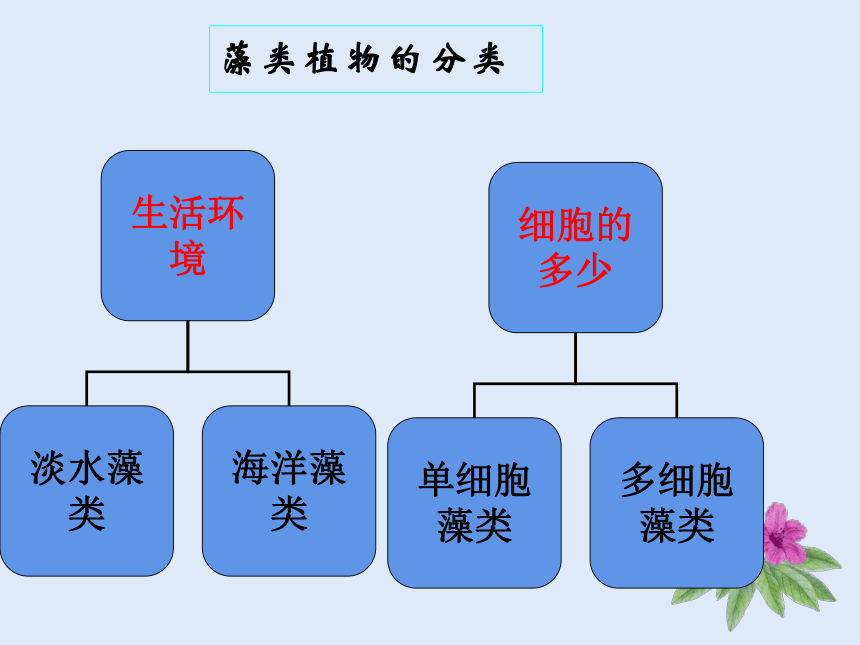 藻类植物的分类

生活环境

淡水藻类

海洋藻类

细胞的多少

单细胞藻类

多细胞藻类